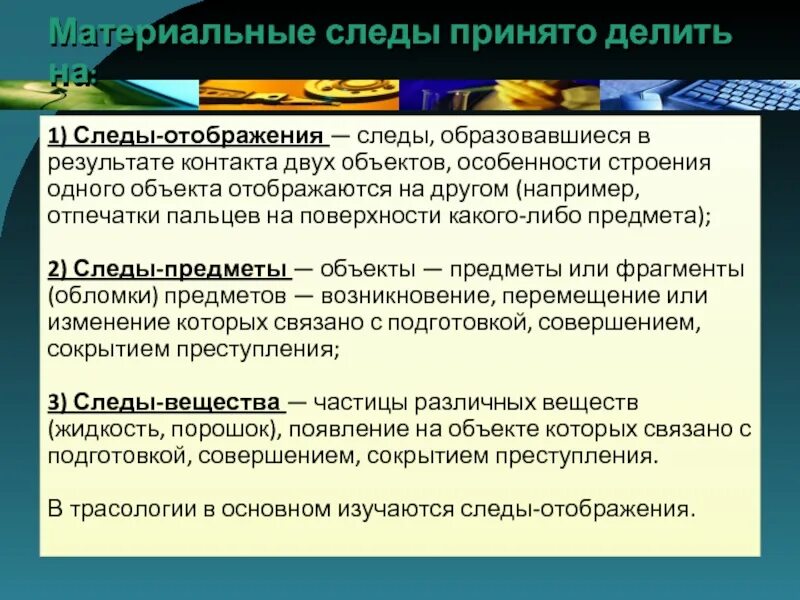 Материальные следы принято делить на:

1) Следы-отображения — следы, образовавшиеся в результате контакта двух объектов, особенности строения одного объекта отображаются на другом (например, отпечатки пальцев на поверхности какого-либо предмета);

2) Следы-предметы — объекты — предметы или фрагменты (обломки) предметов — возникновение, перемещение или изменение которых связано с подготовкой, совершением, сокрытием преступления;

3) Следы-вещества — частицы различных веществ (жидкость, порошок), появление на объекте которых связано с подготовкой, совершением, сокрытием преступления.

В трасологии в основном изучаются следы-отображения.